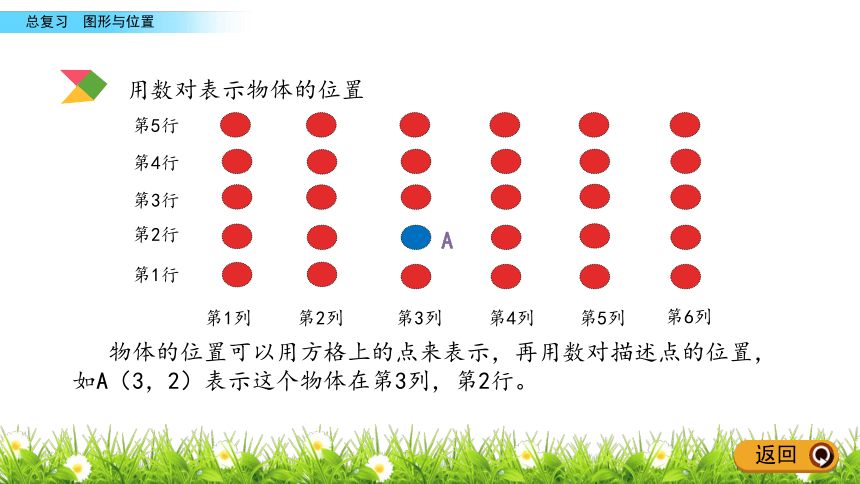 总复习　图形与位置

用数对表示物体的位置

第5行

第4行

第3行

第2行

A

第1行

第1列　第2列　第3列　第4列　第5列　第6列

物体的位置可以用方格上的点来表示，再用数对描述点的位置，如A（3，2）表示这个物体在第3列，第2行。

返回